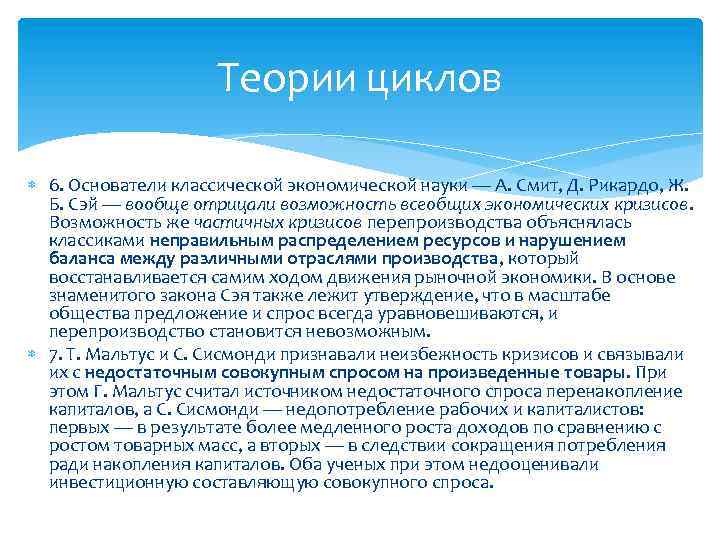 Теории циклов

6. Основатели классической экономической науки — А. Смит, Д. Рикардо, Ж. Б. Сэй — вообще отрицали возможность всеобщих экономических кризисов. Возможность же частичных кризисов перепроизводства объяснялась классиками неправильным распределением ресурсов и нарушением баланса между различными отраслями производства, который восстанавливается самим ходом движения рыночной экономики. В основе знаменитого закона Сэя также лежит утверждение, что в масштабе общества предложение и спрос всегда уравновешиваются, и перепроизводство становится невозможным.

7. Т. Мальтус и С. Сисмонди признавали неизбежность кризисов и связывали их с недостаточным совокупным спросом на произведенные товары. При этом Г. Мальтус считал источником недостаточного спроса перенакопление капиталов, а С. Сисмонди — недопотребление рабочих и капиталистов: первых — в результате более медленного роста доходов по сравнению с ростом товарных масс, а вторых — в следствии сокращения потребления ради накопления капиталов. Оба ученых при этом недооценивали инвестиционную составляющую совокупного спроса.